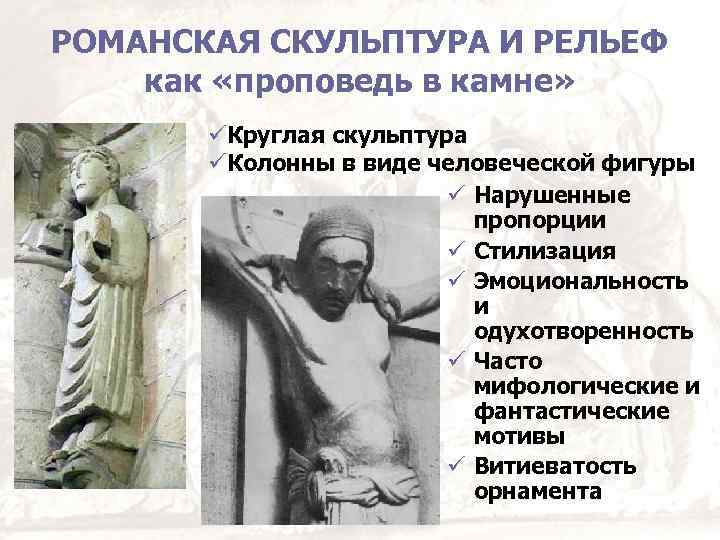 РОМАНСКАЯ СКУЛЬПТУРА И РЕЛЬЕФ
как «проповедь в камне»

✓Круглая скульптура
✓Колонны в виде человеческой фигуры

✓ Нарушенные пропорции
✓ Стилизация
✓ Эмоциональность и одухотворенность
✓ Часто мифологические и фантастические мотивы
✓ Витиеватость орнамента